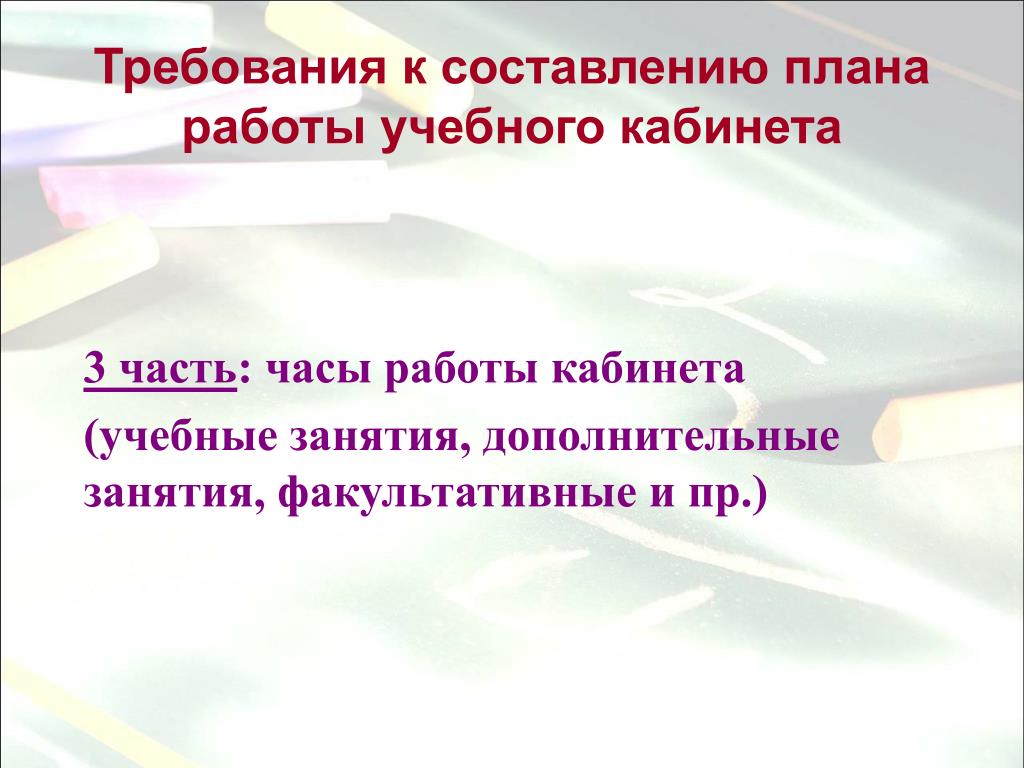 Требования к составлению плана работы учебного кабинета

3 часть: часы работы кабинета
(учебные занятия, дополнительные занятия, факультативные и пр.)